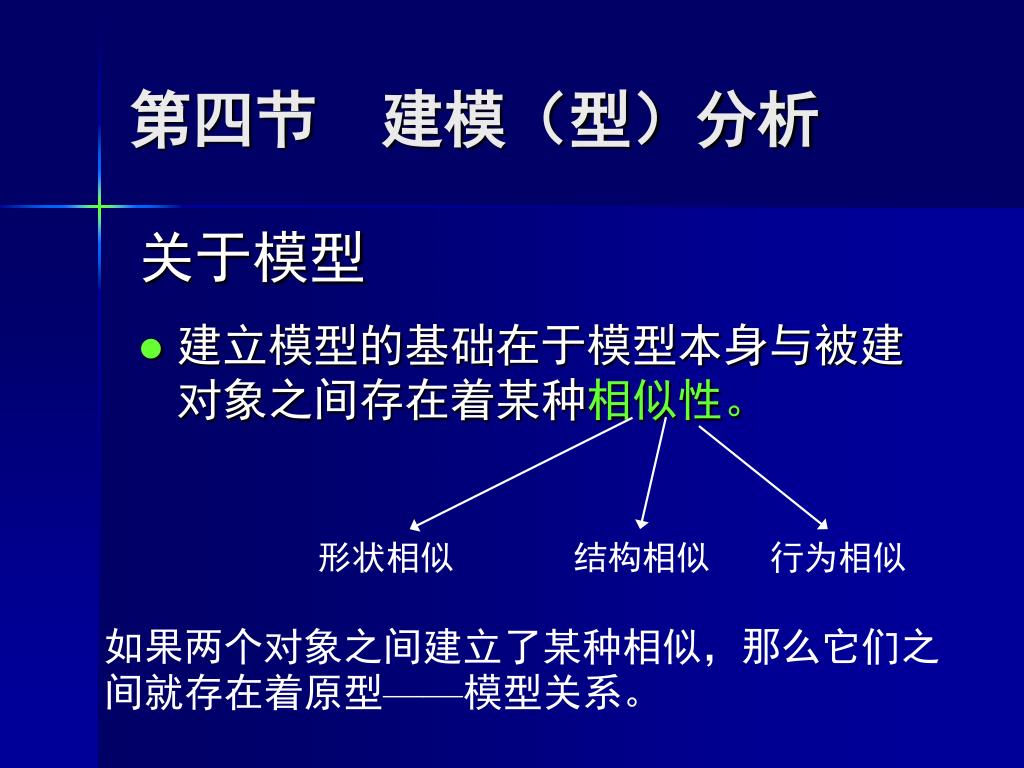 第四节　建模（型）分析

关于模型

● 建立模型的基础在于模型本身与被建对象之间存在着某种相似性。

形状相似　　结构相似　　行为相似

如果两个对象之间建立了某种相似，那么它们之间就存在着原型——模型关系。